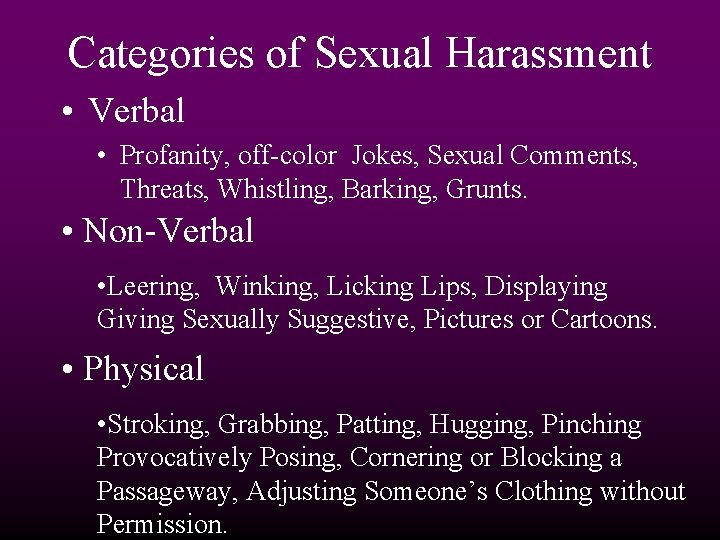 Categories of Sexual Harassment

• Verbal
  • Profanity, off-color Jokes, Sexual Comments, Threats, Whistling, Barking, Grunts.

• Non-Verbal
  •Leering, Winking, Licking Lips, Displaying Giving Sexually Suggestive, Pictures or Cartoons.

• Physical
  •Stroking, Grabbing, Patting, Hugging, Pinching Provocatively Posing, Cornering or Blocking a Passageway, Adjusting Someone's Clothing without Permission.